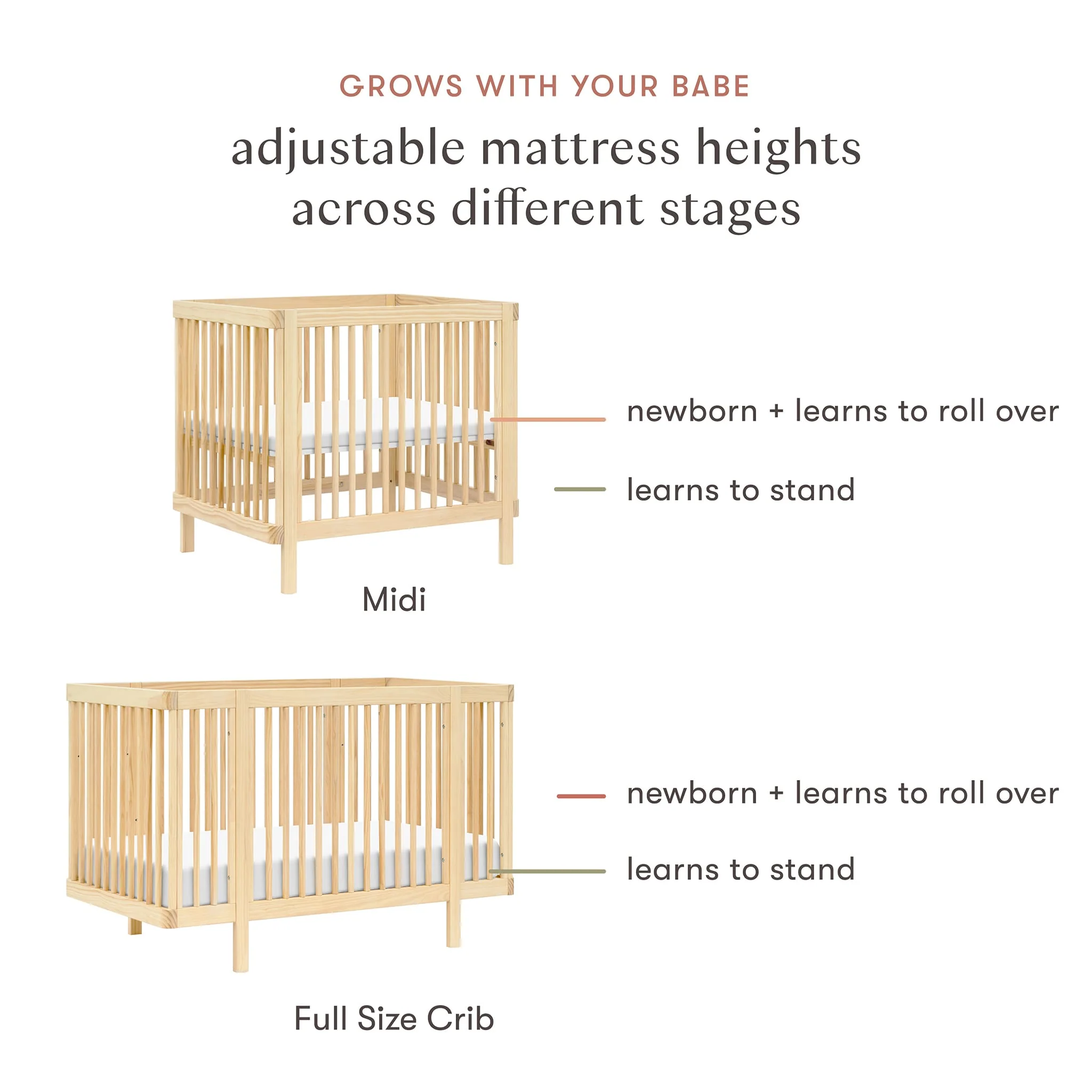 GROWS WITH YOUR BABE

adjustable mattress heights across different stages

newborn + learns to roll over

learns to stand

Midi

newborn + learns to roll over

learns to stand

Full Size Crib